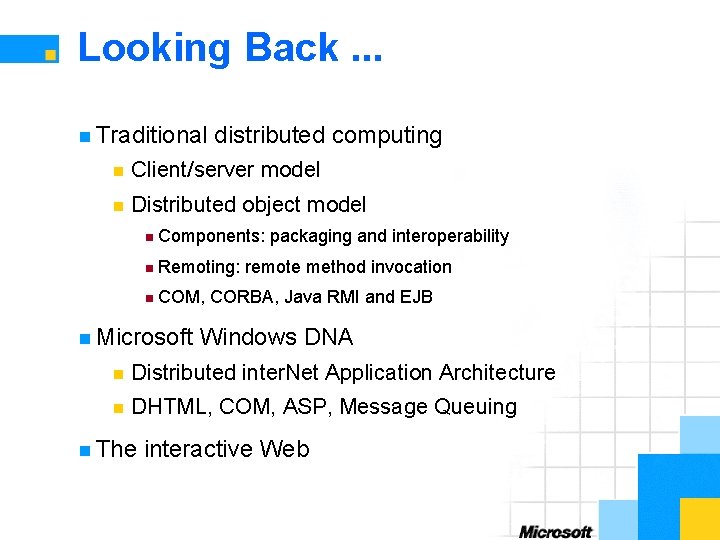 Looking Back ...

Traditional distributed computing

Client/server model

Distributed object model

Components: packaging and interoperability

Remoting: remote method invocation

COM, CORBA, Java RMI and EJB

Microsoft Windows DNA

Distributed interNet Application Architecture

DHTML, COM, ASP, Message Queuing

The interactive Web

Microsoft